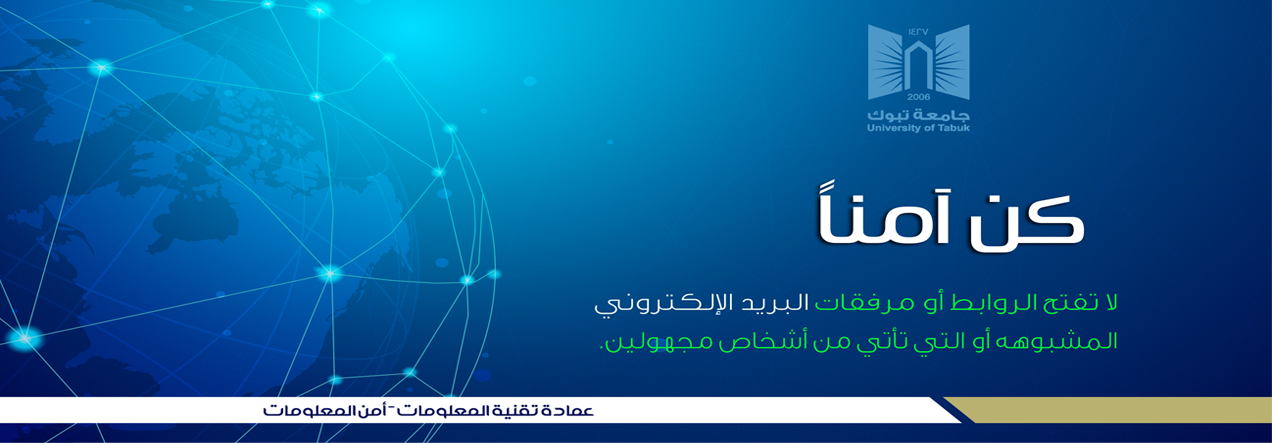 ١٤٢٧
2006
جامعة تبوك
University of Tabuk

كن آمناً

لا تفتح الروابط أو مرفقات البريد الإلكتروني المشبوهه أو التي تأتي من أشخاص مجهولين.

عمادة تقنية المعلومات - أمن المعلومات